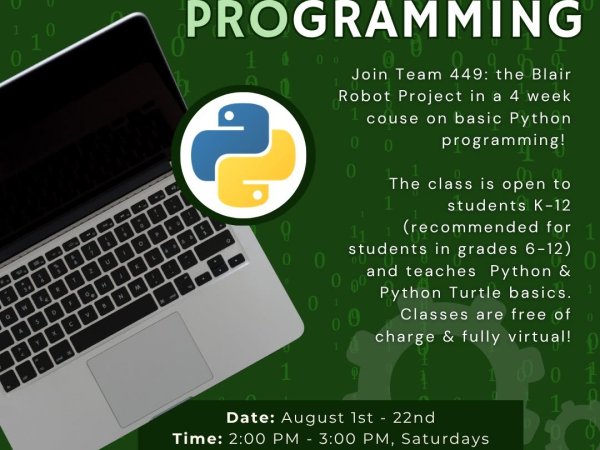 PROGRAMMING

Join Team 449: the Blair Robot Project in a 4 week couse on basic Python programming!

The class is open to students K-12 (recommended for students in grades 6-12) and teaches Python & Python Turtle basics. Classes are free of charge & fully virtual!

Date: August 1st - 22nd
Time: 2:00 PM - 3:00 PM, Saturdays